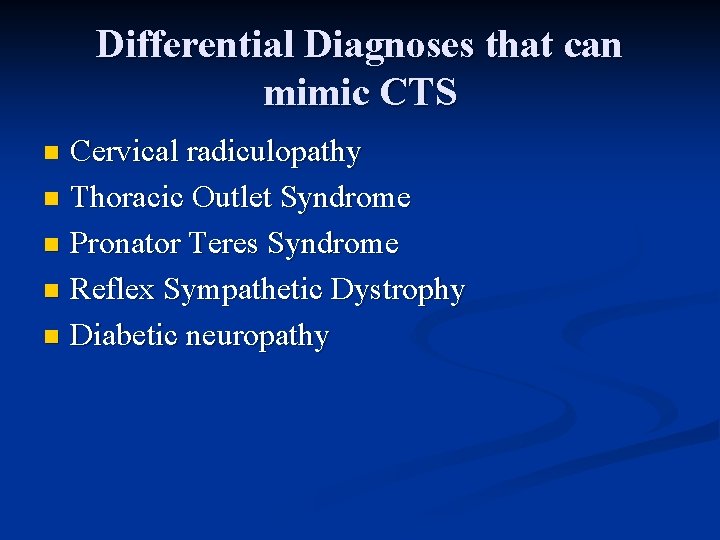 Differential Diagnoses that can mimic CTS

- Cervical radiculopathy
- Thoracic Outlet Syndrome
- Pronator Teres Syndrome
- Reflex Sympathetic Dystrophy
- Diabetic neuropathy